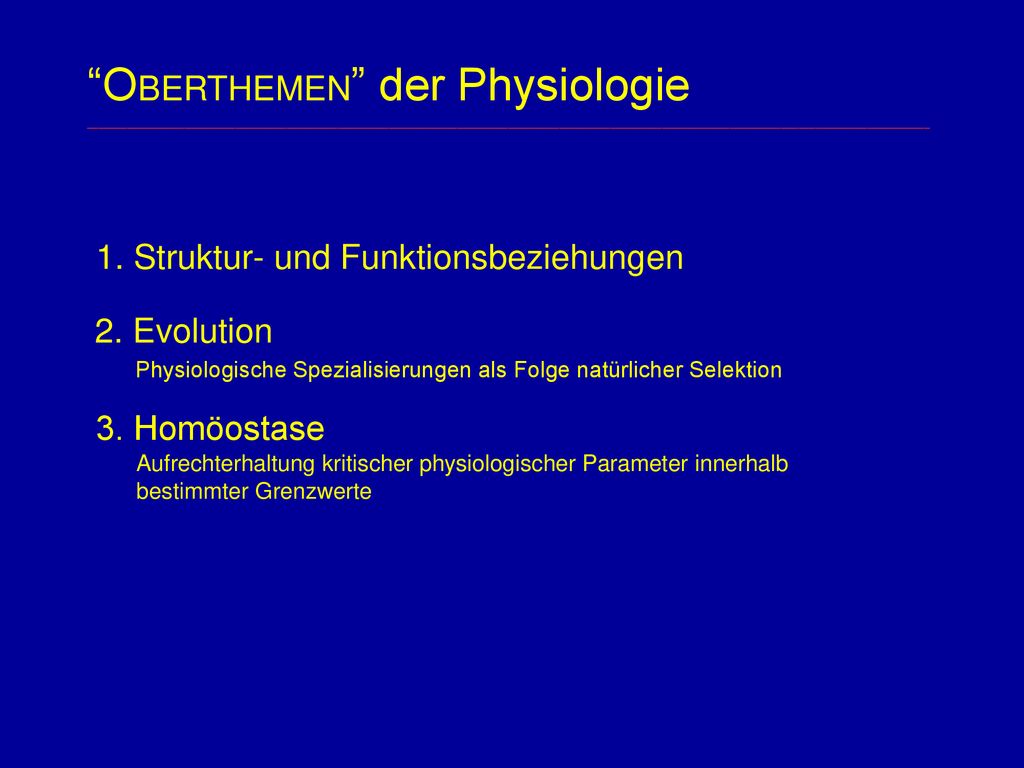 “OBERTHEMEN” der Physiologie

1. Struktur- und Funktionsbeziehungen

2. Evolution
Physiologische Spezialisierungen als Folge natürlicher Selektion

3. Homöostase
Aufrechterhaltung kritischer physiologischer Parameter innerhalb bestimmter Grenzwerte